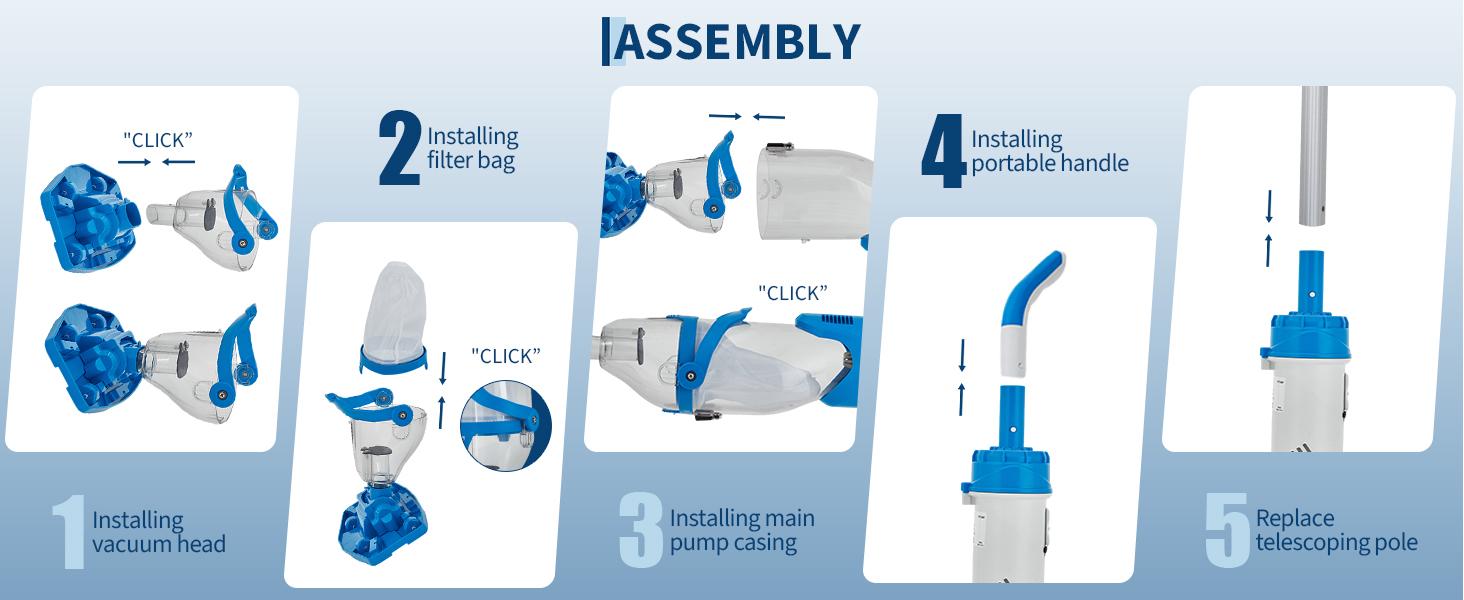 ASSEMBLY

"CLICK"

1 Installing vacuum head

2 Installing filter bag

"CLICK"

"CLICK"

3 Installing main pump casing

4 Installing portable handle

5 Replace telescoping pole